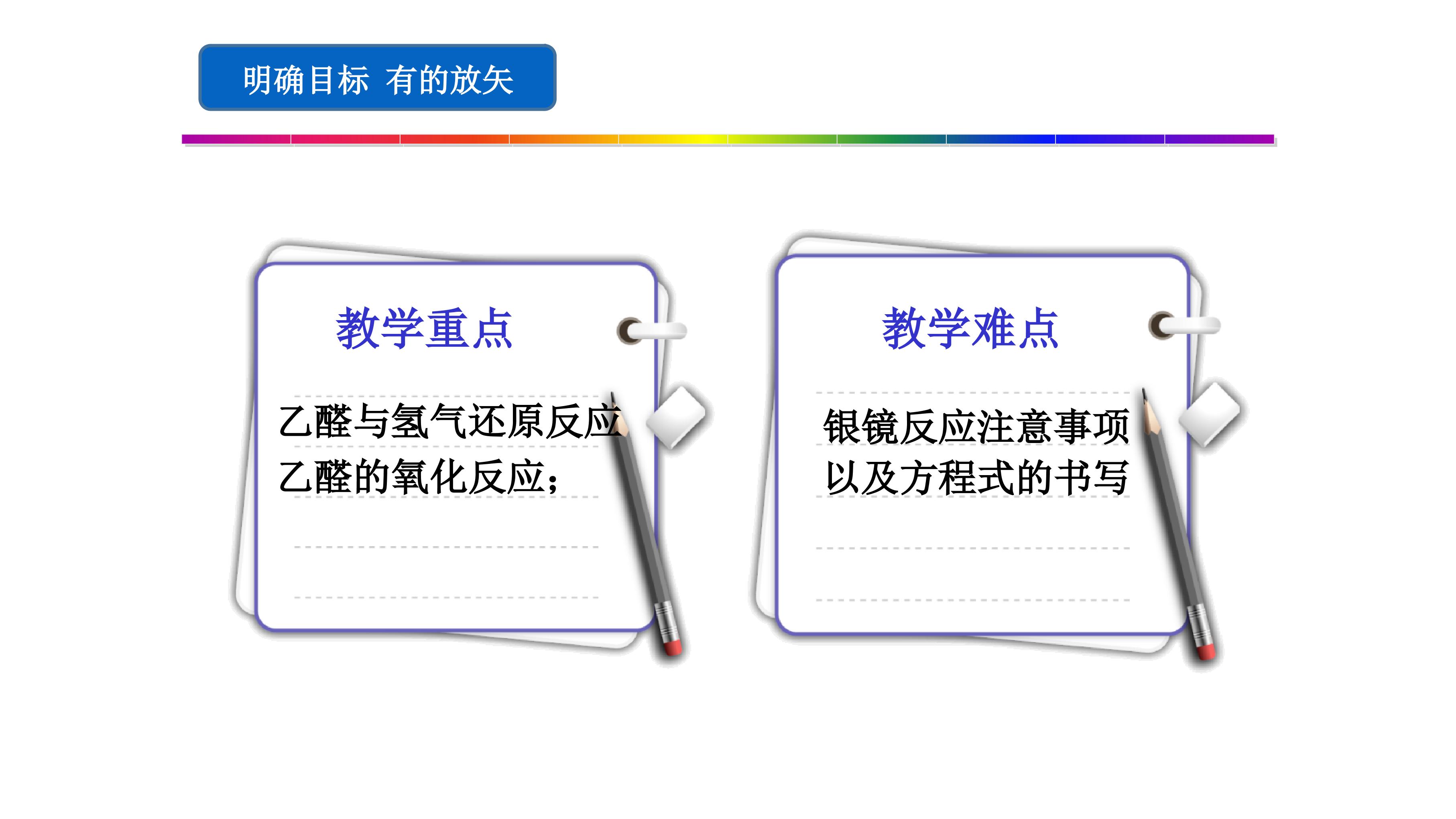 明确目标 有的放矢

教学重点

乙醛与氢气还原反应

乙醛的氧化反应;

教学难点

银镜反应注意事项

以及方程式的书写